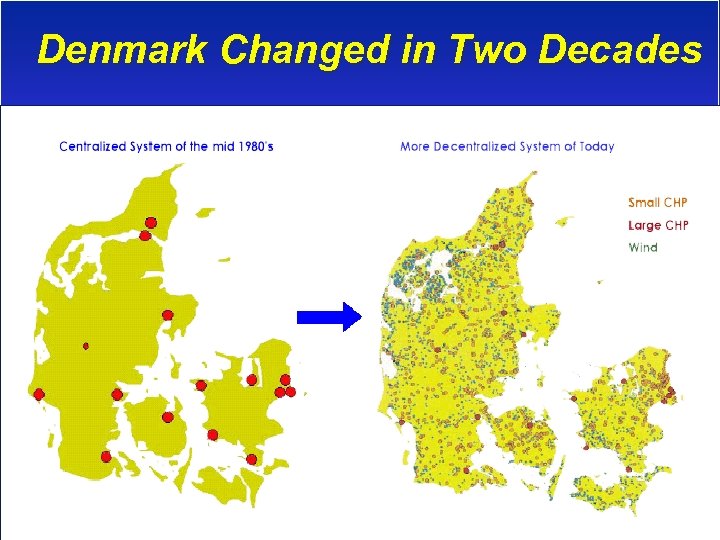 Denmark Changed in Two Decades

Centralized System of the mid 1980's

More Decentralized System of Today

Small CHP
Large CHP
Wind